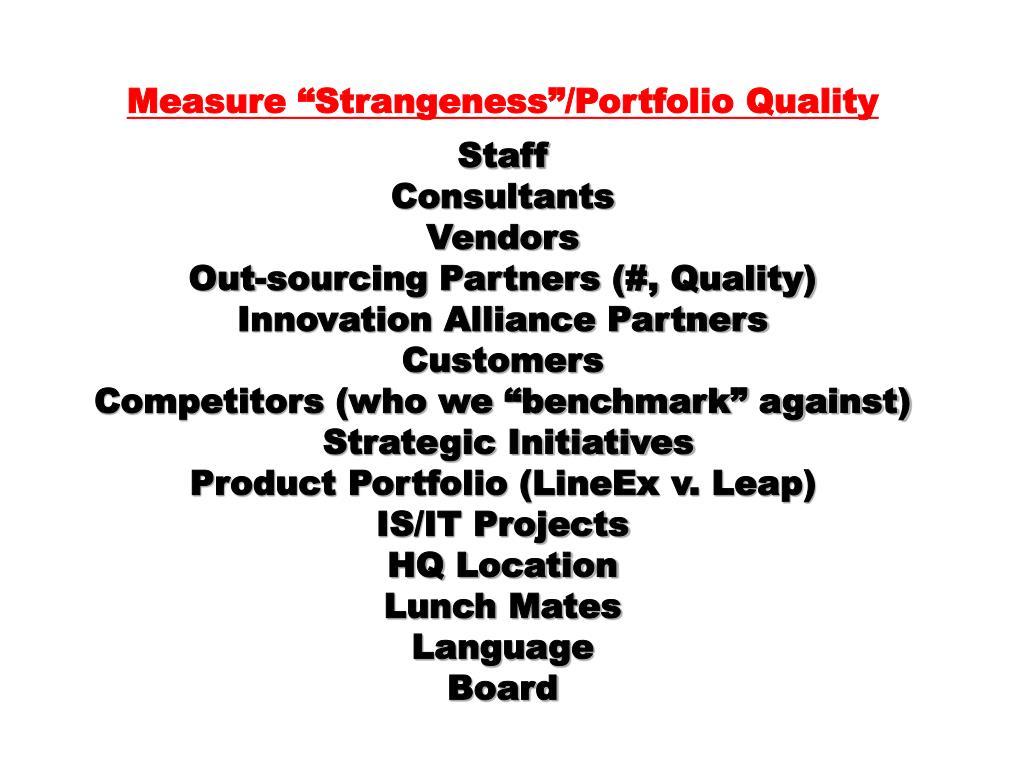 Measure “Strangeness”/Portfolio Quality

Staff
Consultants
Vendors
Out-sourcing Partners (#, Quality)
Innovation Alliance Partners
Customers
Competitors (who we “benchmark” against)
Strategic Initiatives
Product Portfolio (LineEx v. Leap)
IS/IT Projects
HQ Location
Lunch Mates
Language
Board